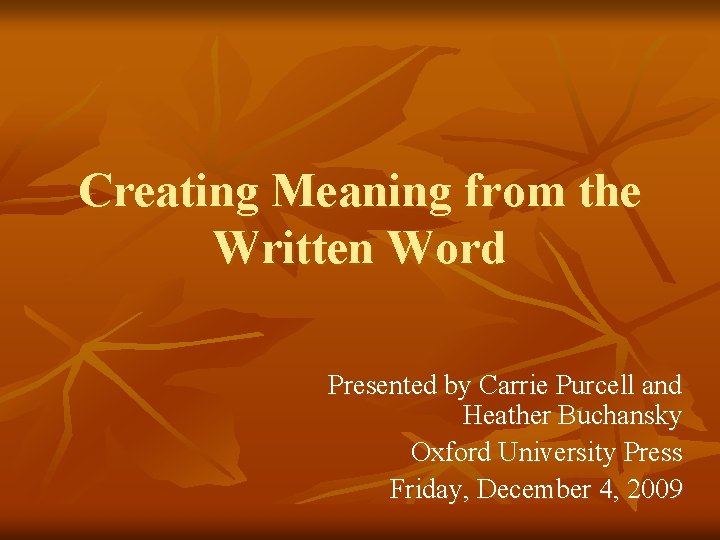 Creating Meaning from the Written Word

Presented by Carrie Purcell and Heather Buchansky

Oxford University Press

Friday, December 4, 2009